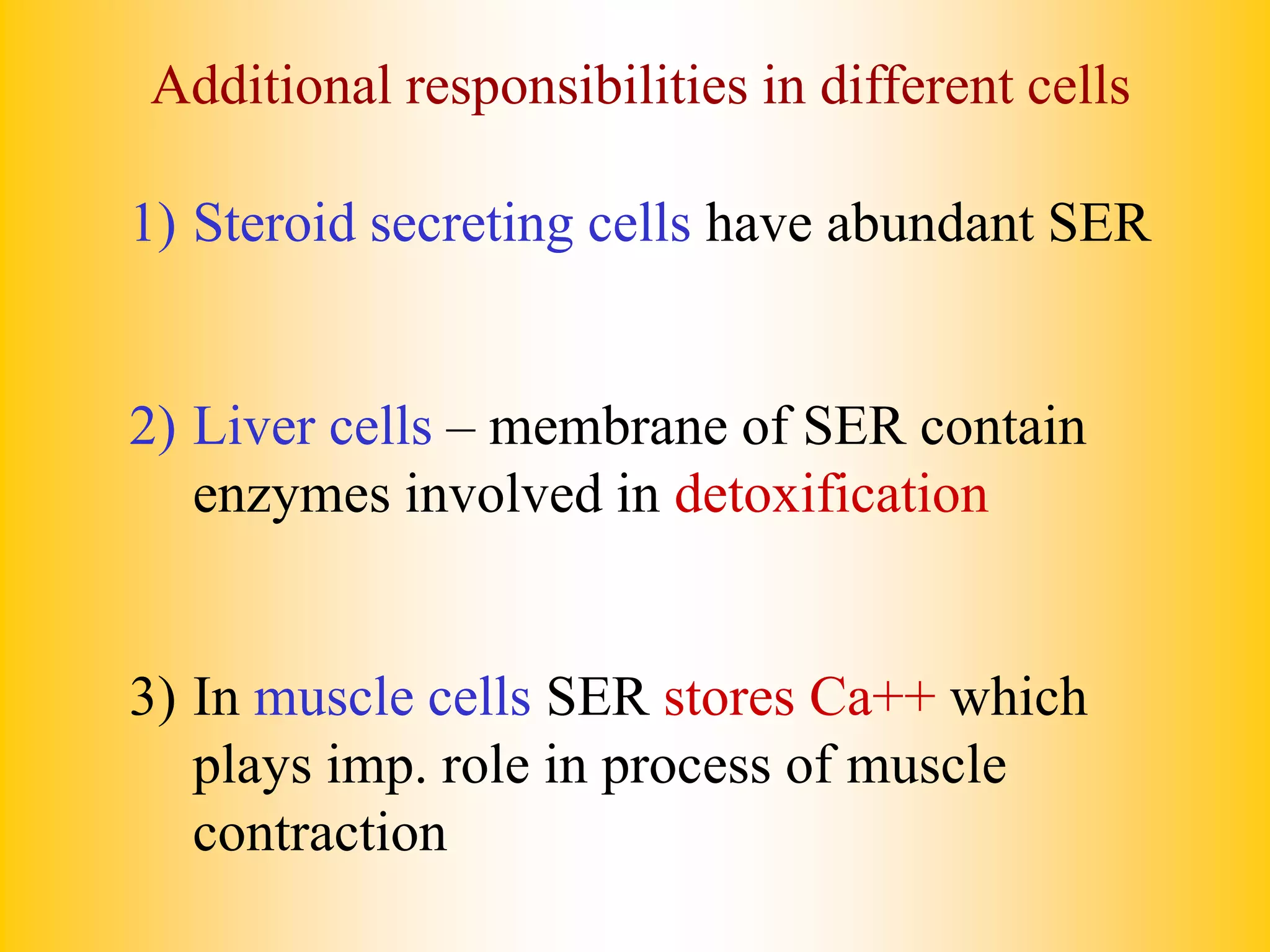 Additional responsibilities in different cells

1) Steroid secreting cells have abundant SER

2) Liver cells – membrane of SER contain enzymes involved in detoxification

3) In muscle cells SER stores Ca++ which plays imp. role in process of muscle contraction